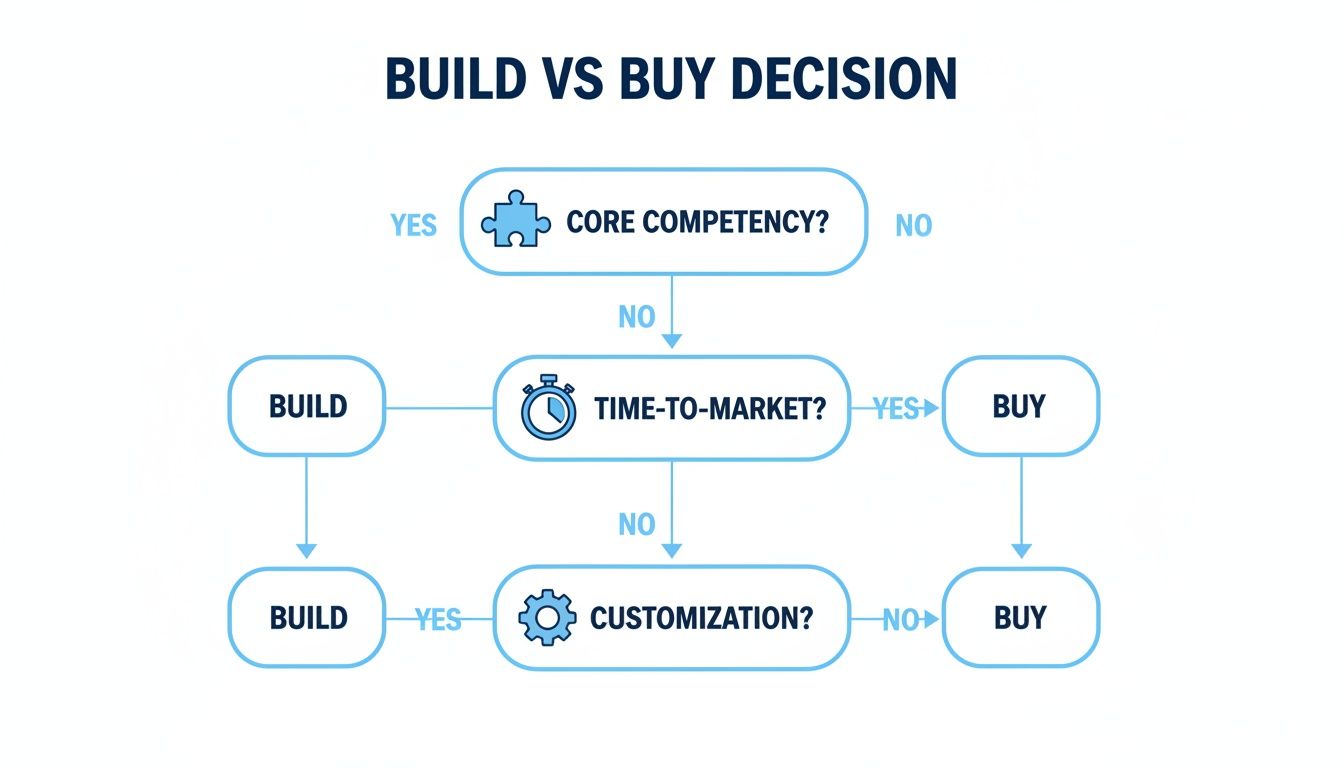 BUILD VS BUY DECISION

YES
CORE COMPETENCY?
NO

NO

BUILD
TIME-TO-MARKET?
YES
BUY

NO

BUILD
YES
CUSTOMIZATION?
NO
BUY